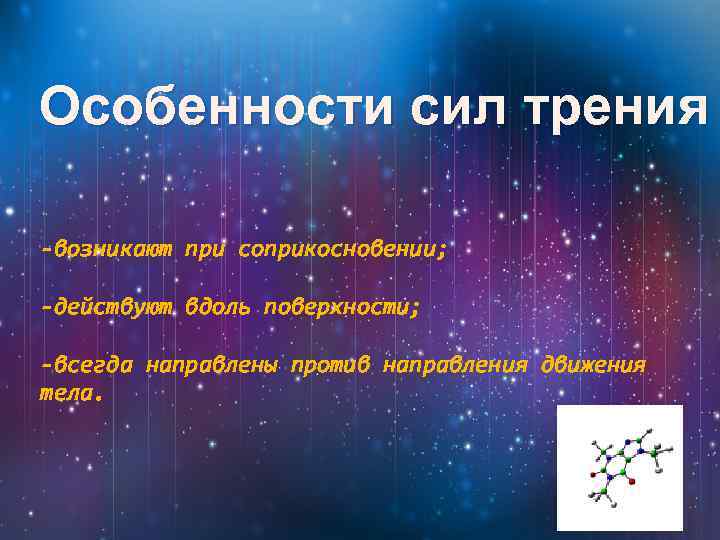 Особенности сил трения

-возникают при соприкосновении;

-действуют вдоль поверхности;

-всегда направлены против направления движения тела.